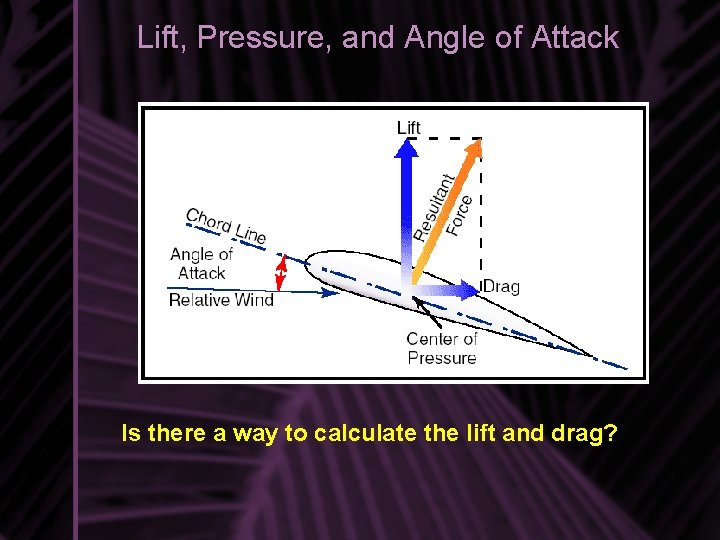 Lift, Pressure, and Angle of Attack

Lift

Resultant Force

Chord Line

Angle of Attack

Relative Wind

Drag

Center of Pressure

Is there a way to calculate the lift and drag?